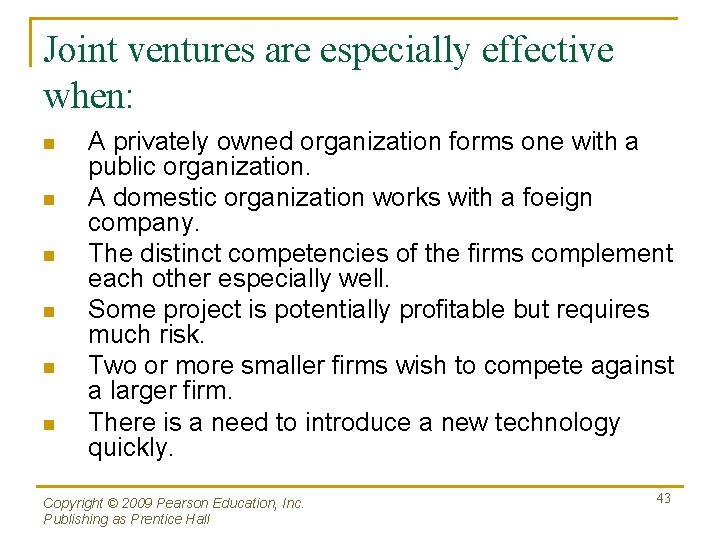 Joint ventures are especially effective when:

- A privately owned organization forms one with a public organization.
- A domestic organization works with a foeign company.
- The distinct competencies of the firms complement each other especially well.
- Some project is potentially profitable but requires much risk.
- Two or more smaller firms wish to compete against a larger firm.
- There is a need to introduce a new technology quickly.

Copyright © 2009 Pearson Education, Inc.
Publishing as Prentice Hall

43